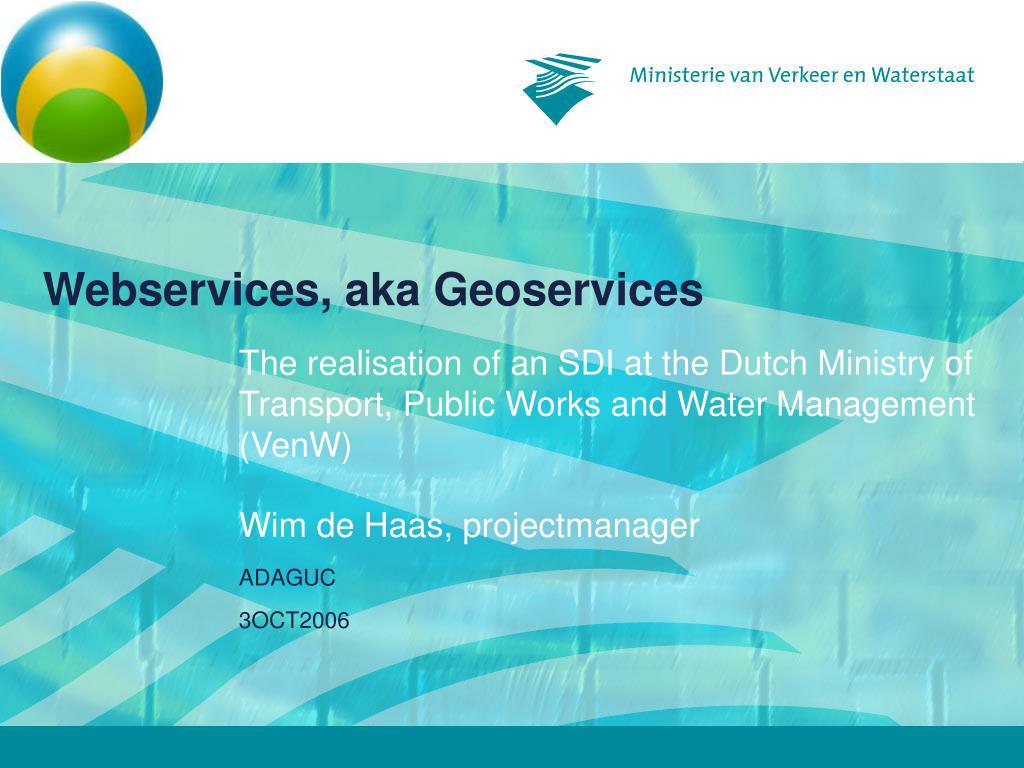 Ministerie van Verkeer en Waterstaat

Webservices, aka Geoservices

The realisation of an SDI at the Dutch Ministry of Transport, Public Works and Water Management (VenW)

Wim de Haas, projectmanager

ADAGUC

3OCT2006